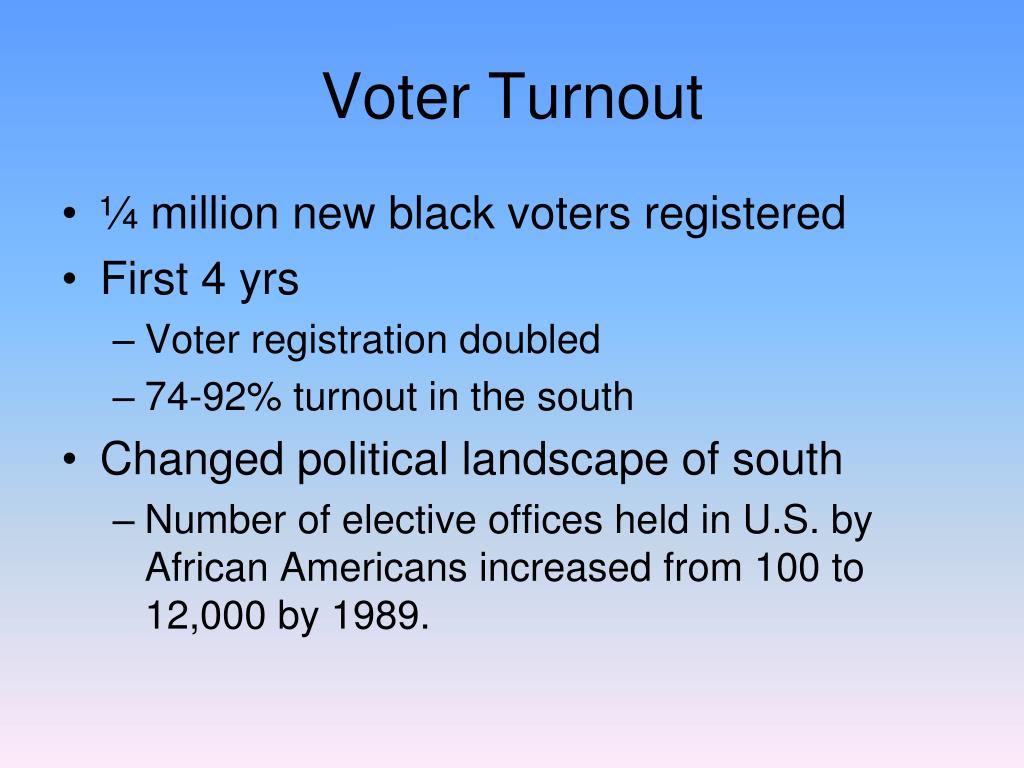 Voter Turnout

• ¼ million new black voters registered
• First 4 yrs
  – Voter registration doubled
  – 74-92% turnout in the south
• Changed political landscape of south
  – Number of elective offices held in U.S. by African Americans increased from 100 to 12,000 by 1989.